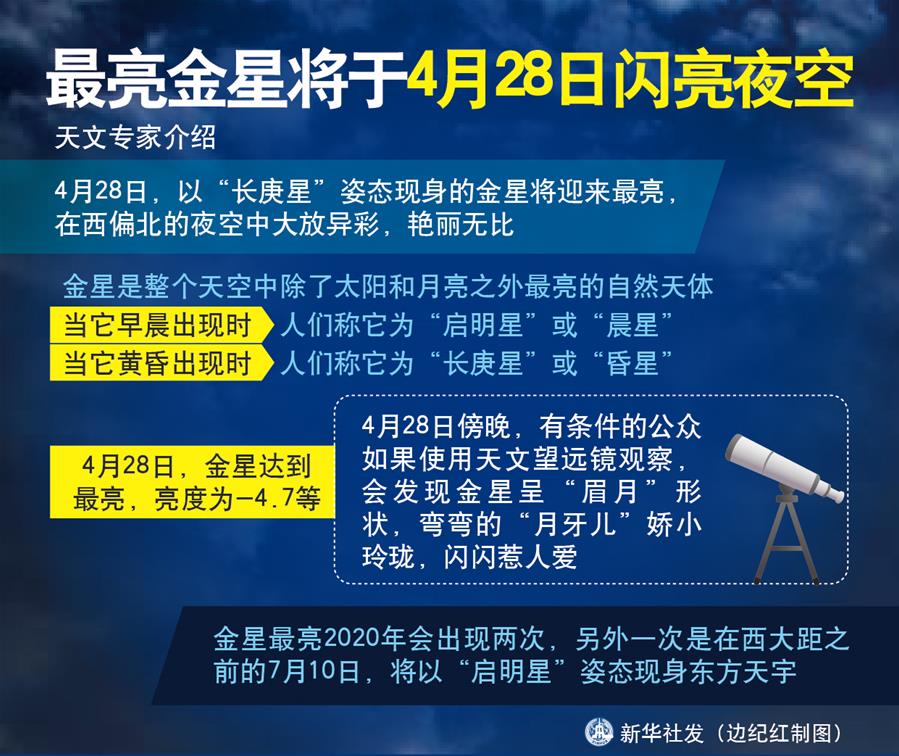 最亮金星将于4月28日闪亮夜空

天文专家介绍

4月28日，以“长庚星”姿态现身的金星将迎来最亮，在西偏北的夜空中大放异彩，艳丽无比

金星是整个天空中除了太阳和月亮之外最亮的自然天体

当它早晨出现时 人们称它为“启明星”或“晨星”

当它黄昏出现时 人们称它为“长庚星”或“昏星”

4月28日，金星达到最亮，亮度为-4.7等

4月28日傍晚，有条件的公众如果使用天文望远镜观察，会发现金星呈“眉月”形状，弯弯的“月牙儿”娇小玲珑，闪闪惹人爱

金星最亮2020年会出现两次，另外一次是在西大距之前的7月10日，将以“启明星”姿态现身东方天宇

新华社发（边纪红制图）